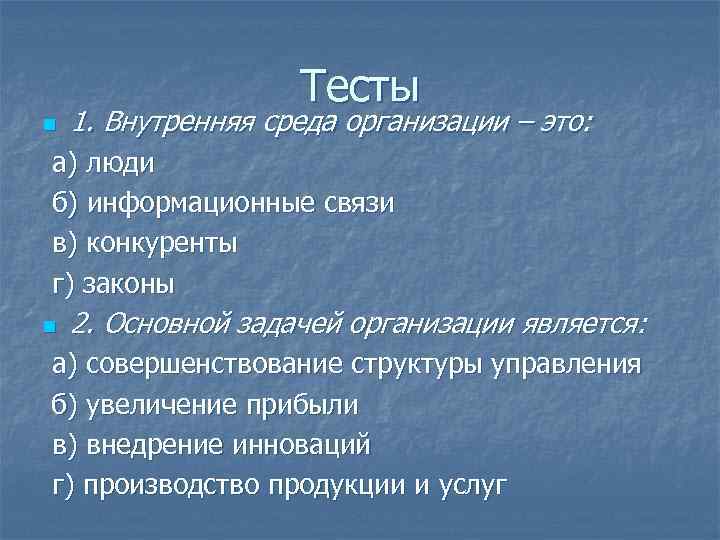 Тесты

1. Внутренняя среда организации – это:

а) люди

б) информационные связи

в) конкуренты

г) законы

2. Основной задачей организации является:

а) совершенствование структуры управления

б) увеличение прибыли

в) внедрение инноваций

г) производство продукции и услуг